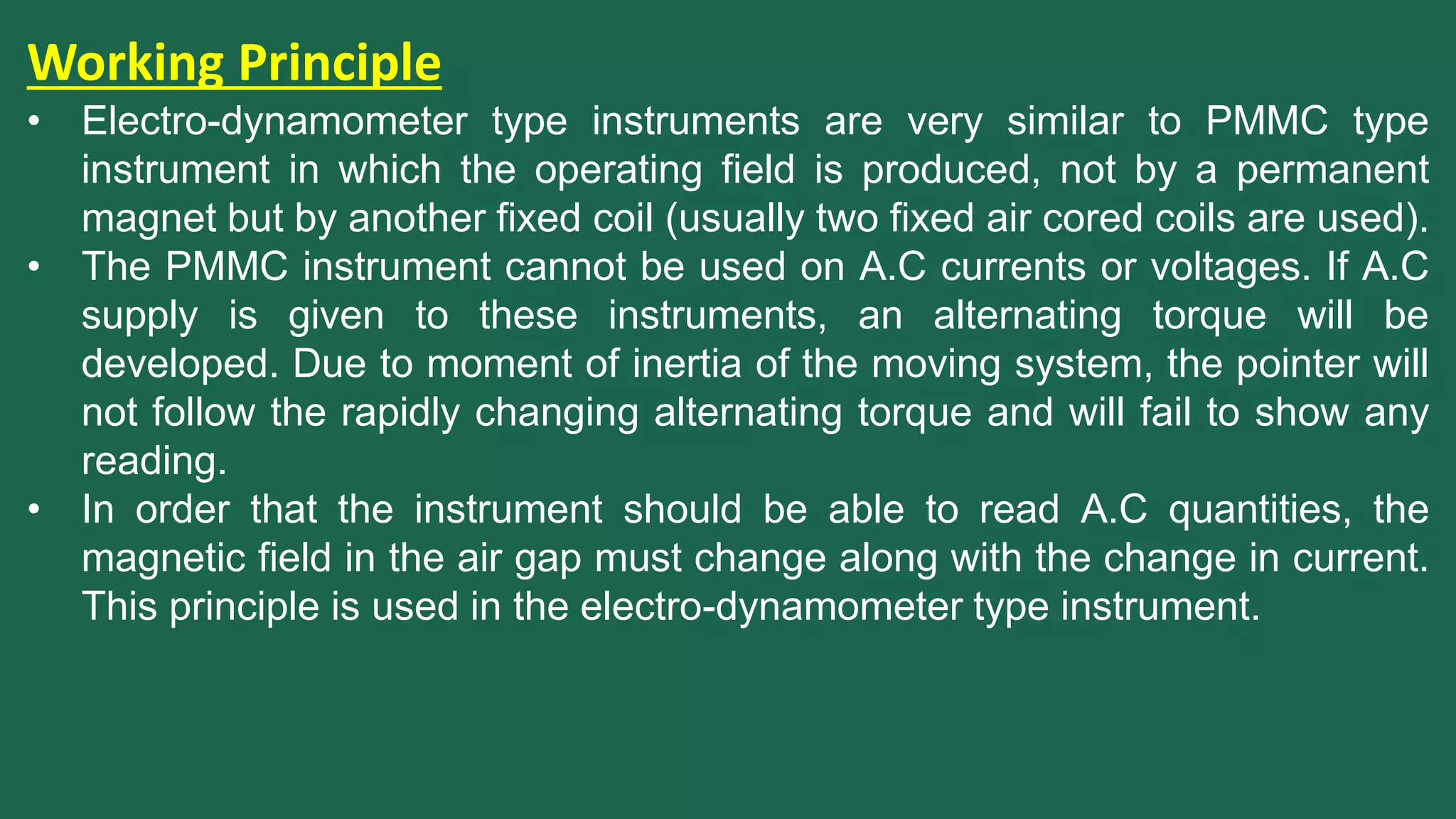 Working Principle

• Electro-dynamometer type instruments are very similar to PMMC type instrument in which the operating field is produced, not by a permanent magnet but by another fixed coil (usually two fixed air cored coils are used).

• The PMMC instrument cannot be used on A.C currents or voltages. If A.C supply is given to these instruments, an alternating torque will be developed. Due to moment of inertia of the moving system, the pointer will not follow the rapidly changing alternating torque and will fail to show any reading.

• In order that the instrument should be able to read A.C quantities, the magnetic field in the air gap must change along with the change in current. This principle is used in the electro-dynamometer type instrument.